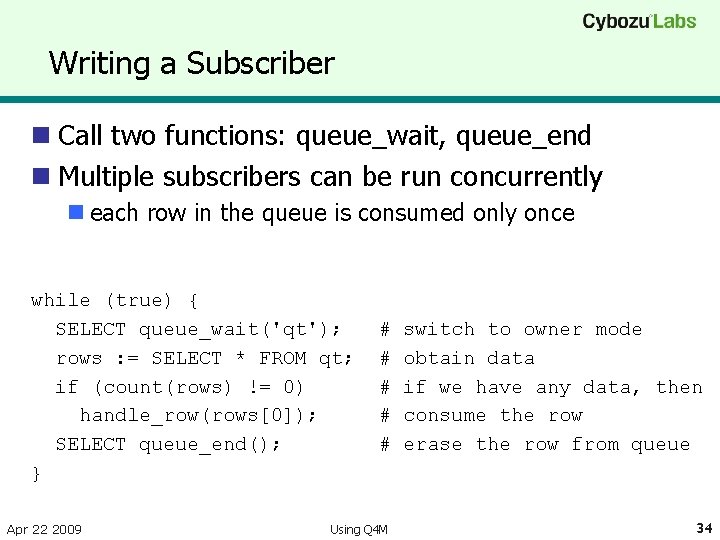 Cybozu Labs

Writing a Subscriber

Call two functions: queue_wait, queue_end

Multiple subscribers can be run concurrently

each row in the queue is consumed only once

while (true) {
  SELECT queue_wait('qt');    # switch to owner mode
  rows := SELECT * FROM qt;   # obtain data
  if (count(rows) != 0)       # if we have any data, then
    handle_row(rows[0]);      # consume the row
  SELECT queue_end();         # erase the row from queue
}

Apr 22 2009

Using Q4M

34